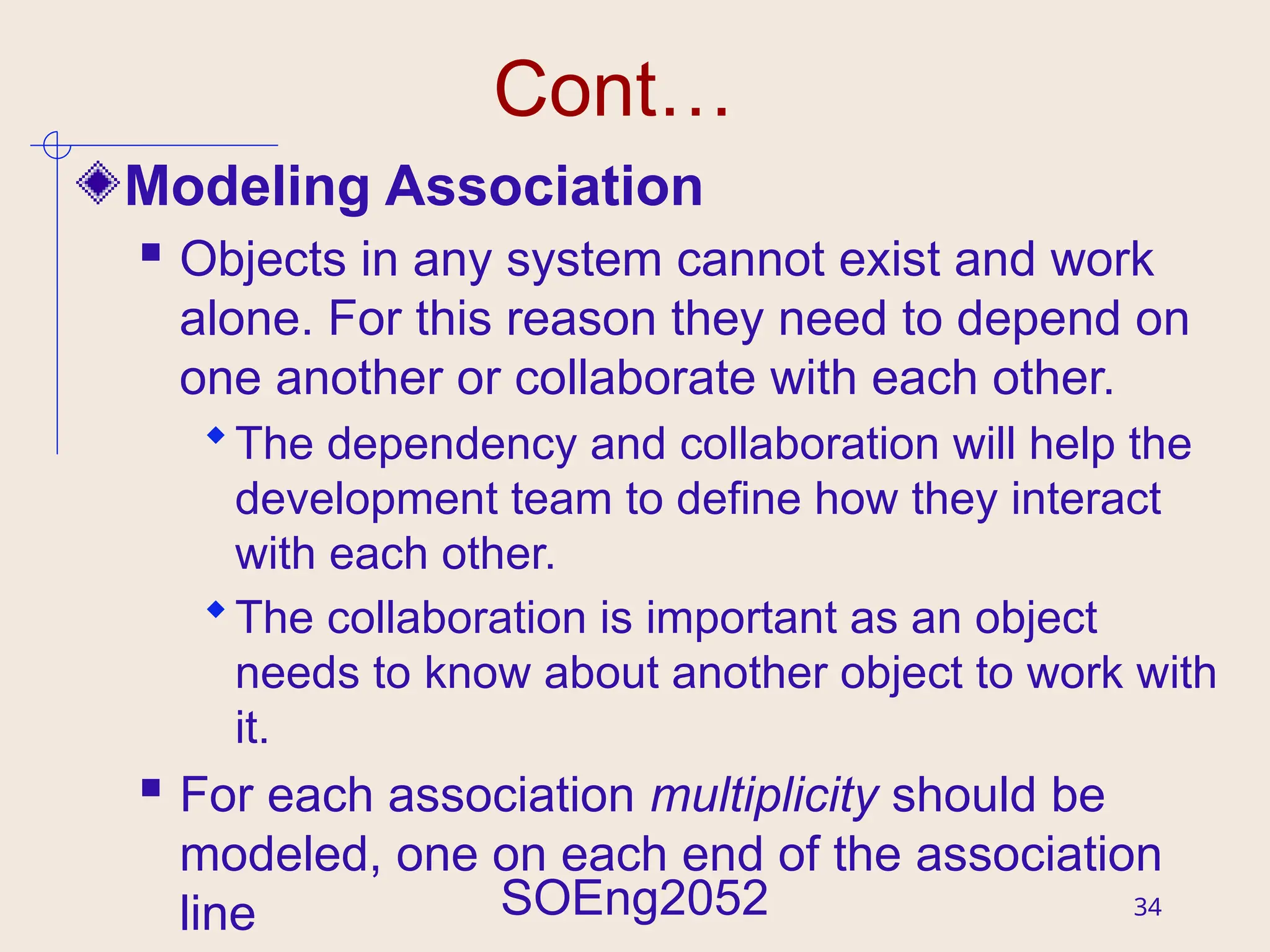 Cont…

Modeling Association

Objects in any system cannot exist and work alone. For this reason they need to depend on one another or collaborate with each other.

The dependency and collaboration will help the development team to define how they interact with each other.

The collaboration is important as an object needs to know about another object to work with it.

For each association multiplicity should be modeled, one on each end of the association line

SOEng2052

34